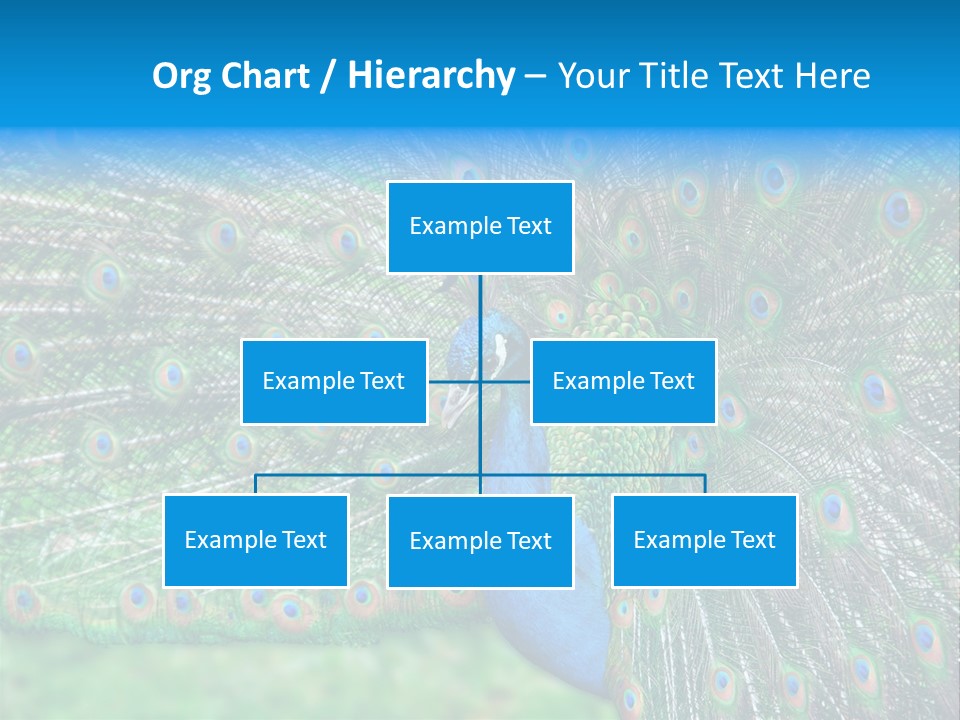 Org Chart / Hierarchy – Your Title Text Here

Example Text

Example Text

Example Text

Example Text

Example Text

Example Text